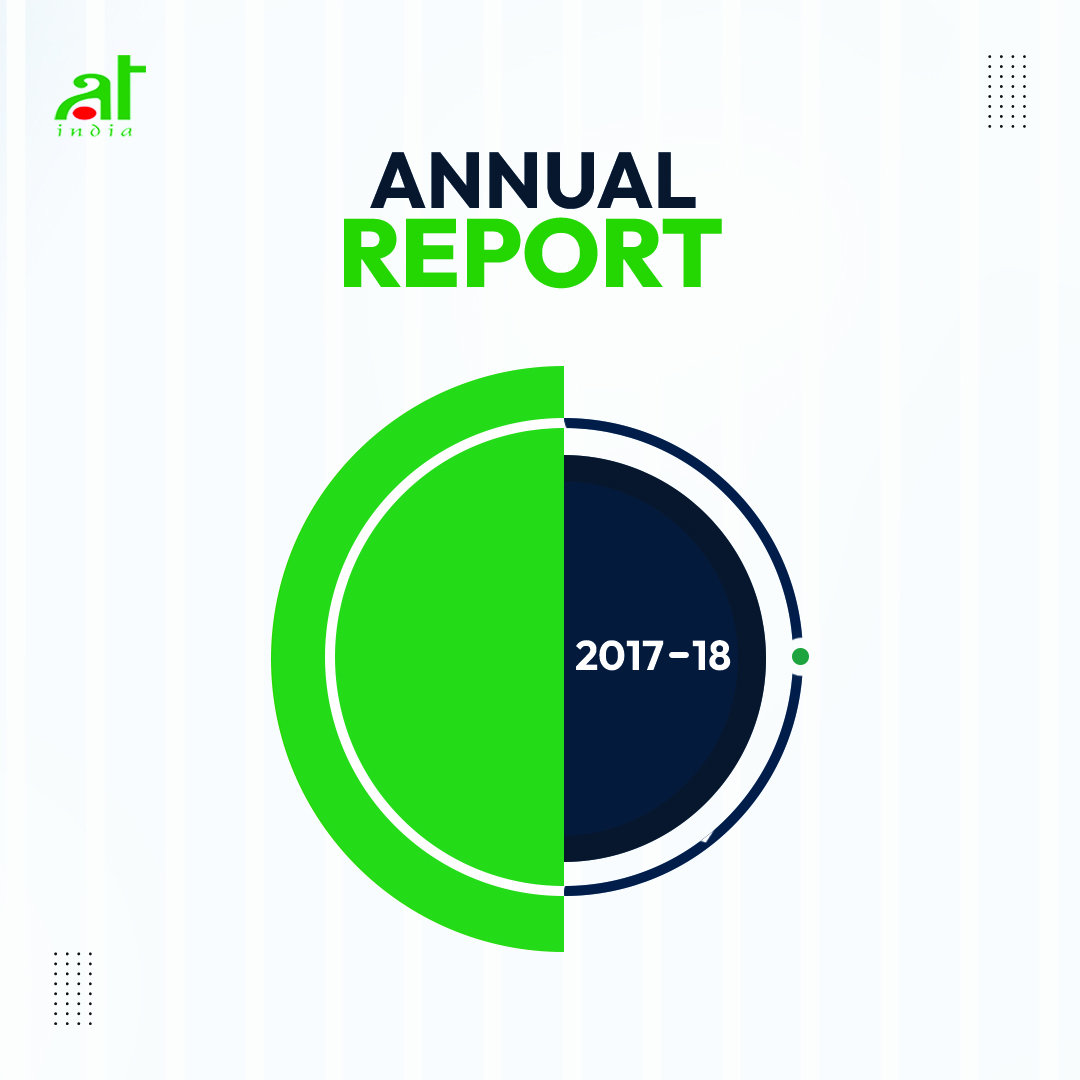 at
india

ANNUAL
REPORT

2017-18